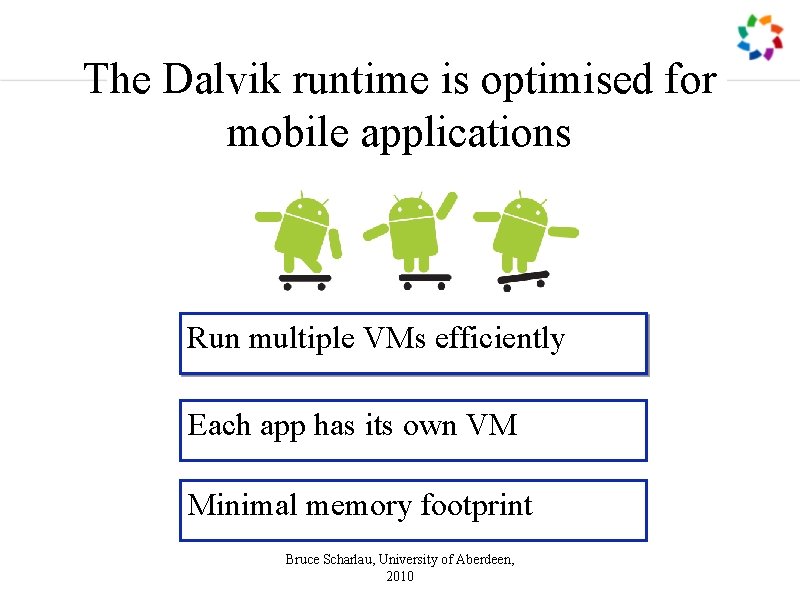 The Dalvik runtime is optimised for mobile applications

Run multiple VMs efficiently

Each app has its own VM

Minimal memory footprint

Bruce Scharlau, University of Aberdeen, 2010